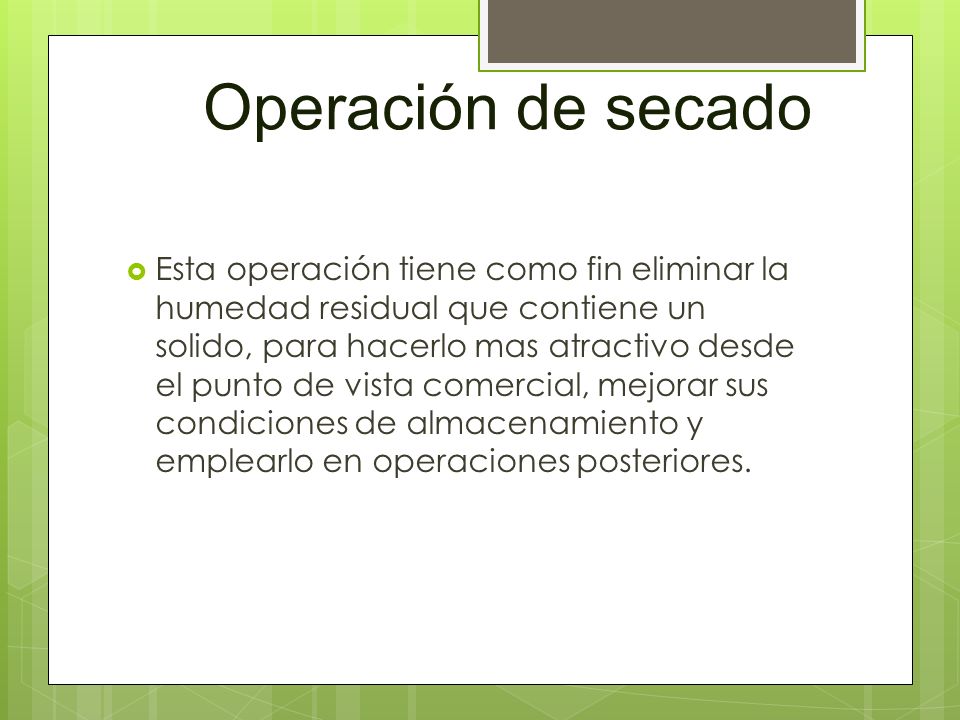 Operación de secado

Esta operación tiene como fin eliminar la humedad residual que contiene un solido, para hacerlo mas atractivo desde el punto de vista comercial, mejorar sus condiciones de almacenamiento y emplearlo en operaciones posteriores.